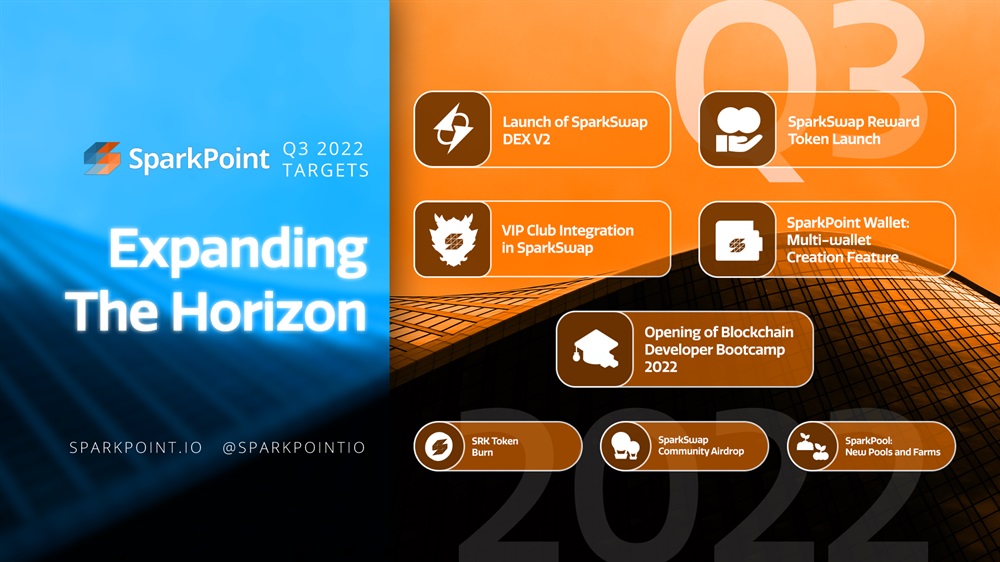 SparkPoint Q3 2022 TARGETS

Expanding The Horizon

SPARKPOINT.IO @SPARKPOINTIO

Q3

Launch of SparkSwap DEX V2

SparkSwap Reward Token Launch

VIP Club Integration in SparkSwap

SparkPoint Wallet: Multi-wallet Creation Feature

Opening of Blockchain Developer Bootcamp 2022

SRK Token Burn

SparkSwap Community Airdrop

SparkPool: New Pools and Farms

2022